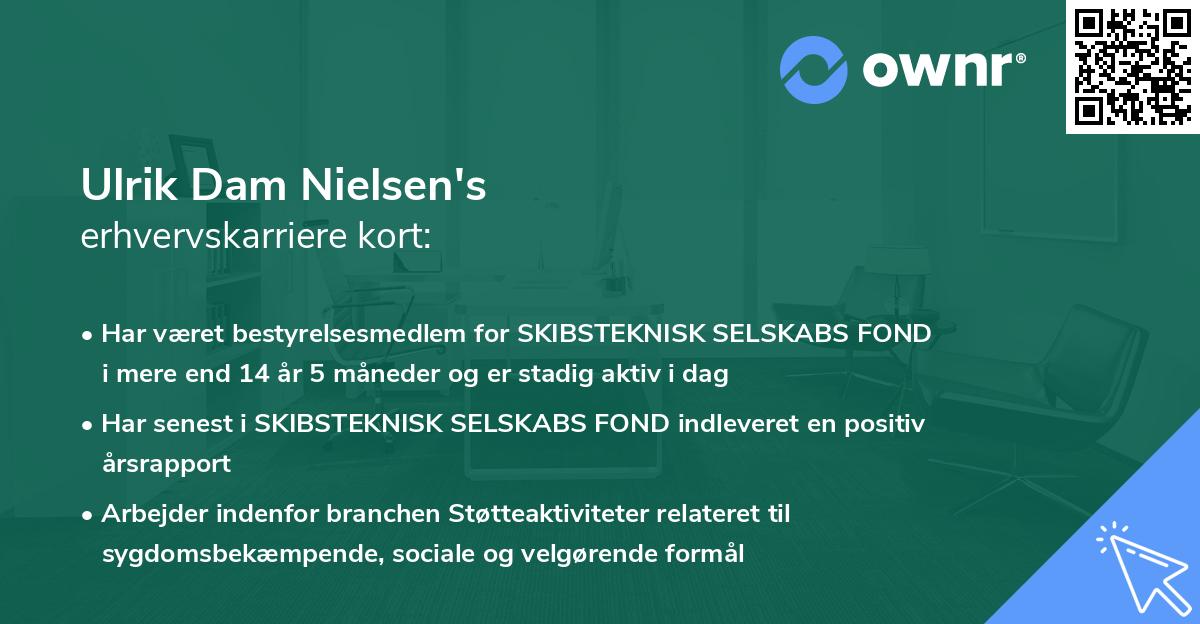 ownr®

Ulrik Dam Nielsen's
erhvervskarriere kort:

• Har været bestyrelsesmedlem for SKIBSTEKNISK SELSKABS FOND i mere end 14 år 5 måneder og er stadig aktiv i dag

• Har senest i SKIBSTEKNISK SELSKABS FOND indleveret en positiv årsrapport

• Arbejder indenfor branchen Støtteaktiviteter relateret til sygdomsbekæmpende, sociale og velgørende formål